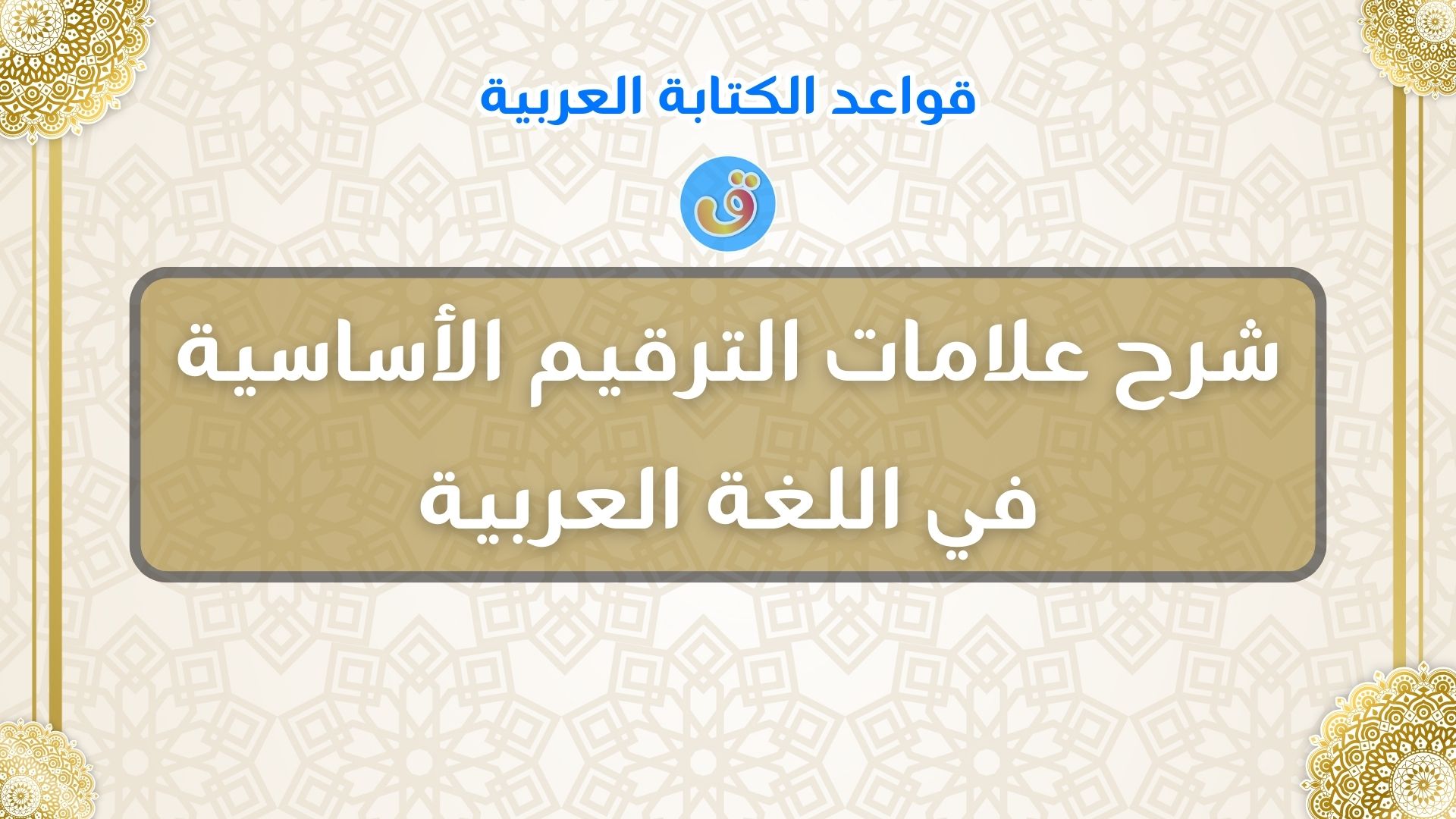 قواعد الكتابة العربية

ق

شرح علامات الترقيم الأساسية في اللغة العربية